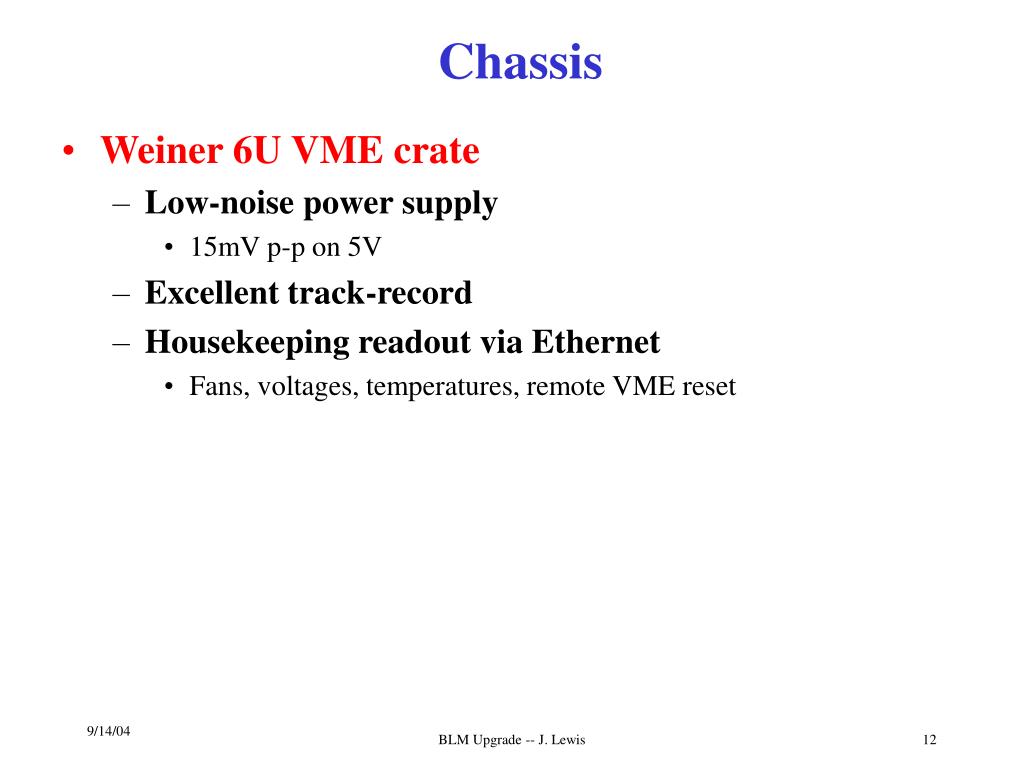 Chassis

• Weiner 6U VME crate
– Low-noise power supply
• 15mV p-p on 5V
– Excellent track-record
– Housekeeping readout via Ethernet
• Fans, voltages, temperatures, remote VME reset

9/14/04
BLM Upgrade -- J. Lewis
12